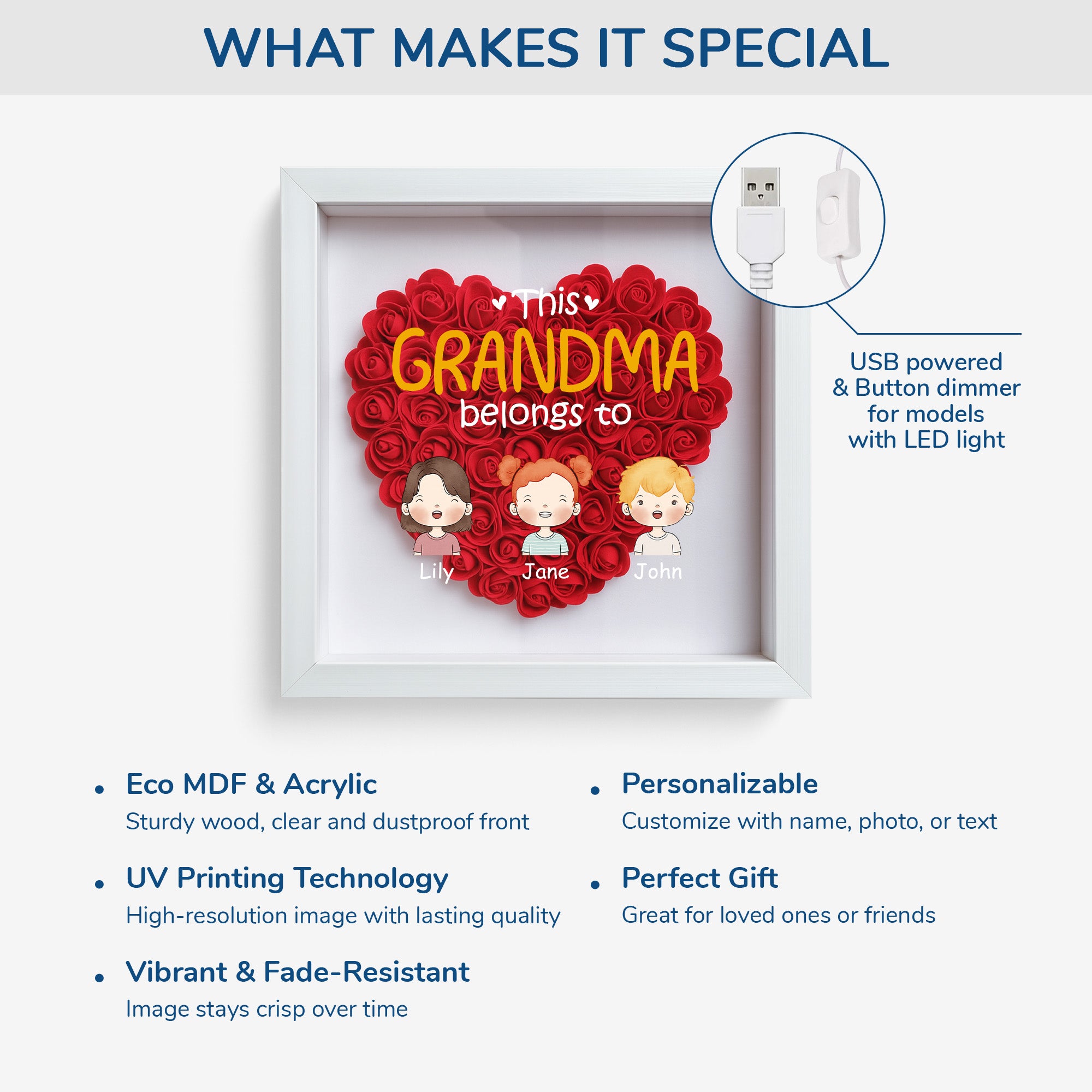 WHAT MAKES IT SPECIAL

This
GRANDMA
belongs to

Lily
Jane
John

USB powered & Button dimmer for models with LED light

• Eco MDF & Acrylic
Sturdy wood, clear and dustproof front

• UV Printing Technology
High-resolution image with lasting quality

• Vibrant & Fade-Resistant
Image stays crisp over time

• Personalizable
Customize with name, photo, or text

• Perfect Gift
Great for loved ones or friends